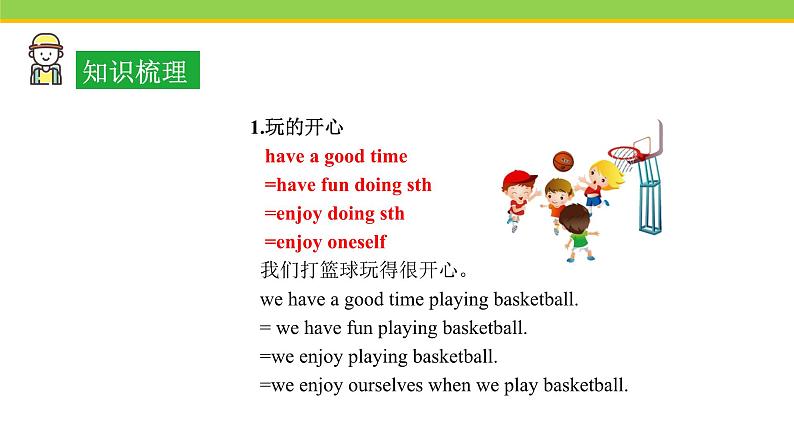 知识梳理

1.玩的开心
have a good time
=have fun doing sth
=enjoy doing sth
=enjoy oneself
我们打篮球玩得很开心。
we have a good time playing basketball.
= we have fun playing basketball.
=we enjoy playing basketball.
=we enjoy ourselves when we play basketball.